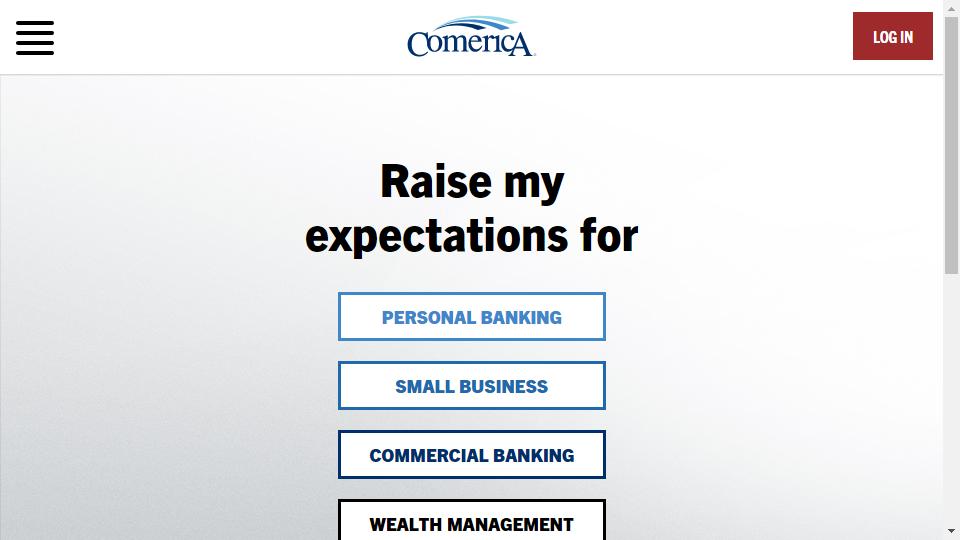 ComericA

LOG IN

Raise my expectations for

PERSONAL BANKING

SMALL BUSINESS

COMMERCIAL BANKING

WEALTH MANAGEMENT